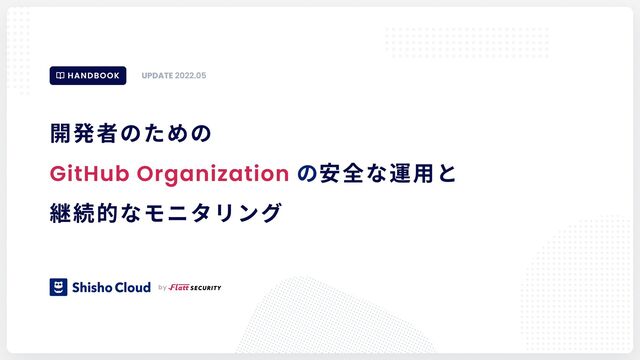 HANDBOOK

UPDATE 2022.05

開発者のための

GitHub Organization の安全な運用と

継続的なモニタリング

Shisho Cloud by Flatt SECURITY